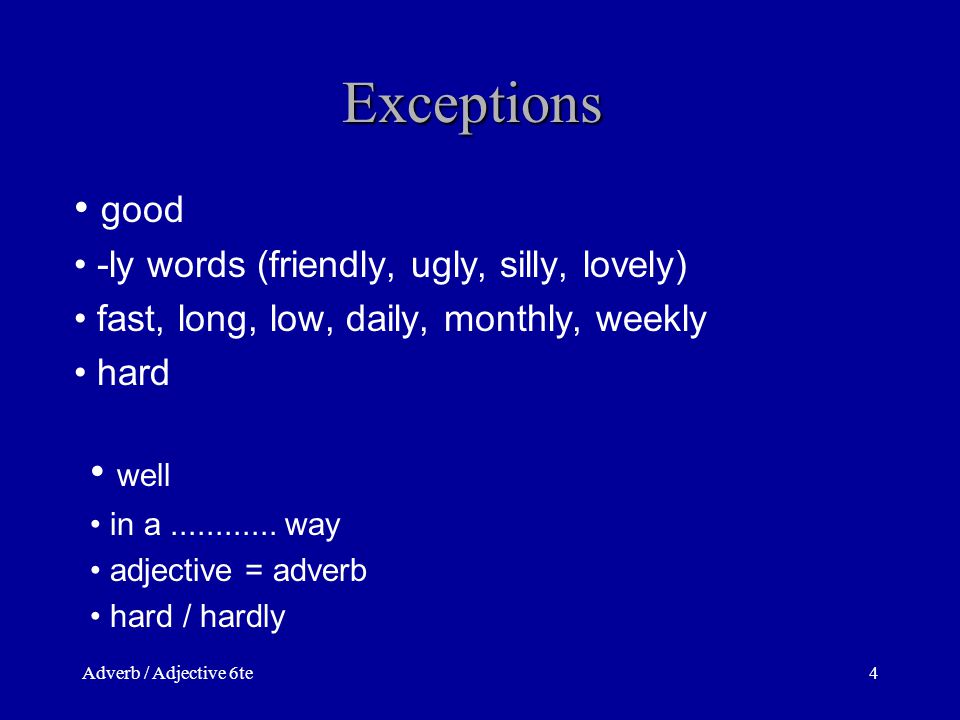 Exceptions

• good
• -ly words (friendly, ugly, silly, lovely)
• fast, long, low, daily, monthly, weekly
• hard

• well
• in a ............ way
• adjective = adverb
• hard / hardly

Adverb / Adjective 6te

4